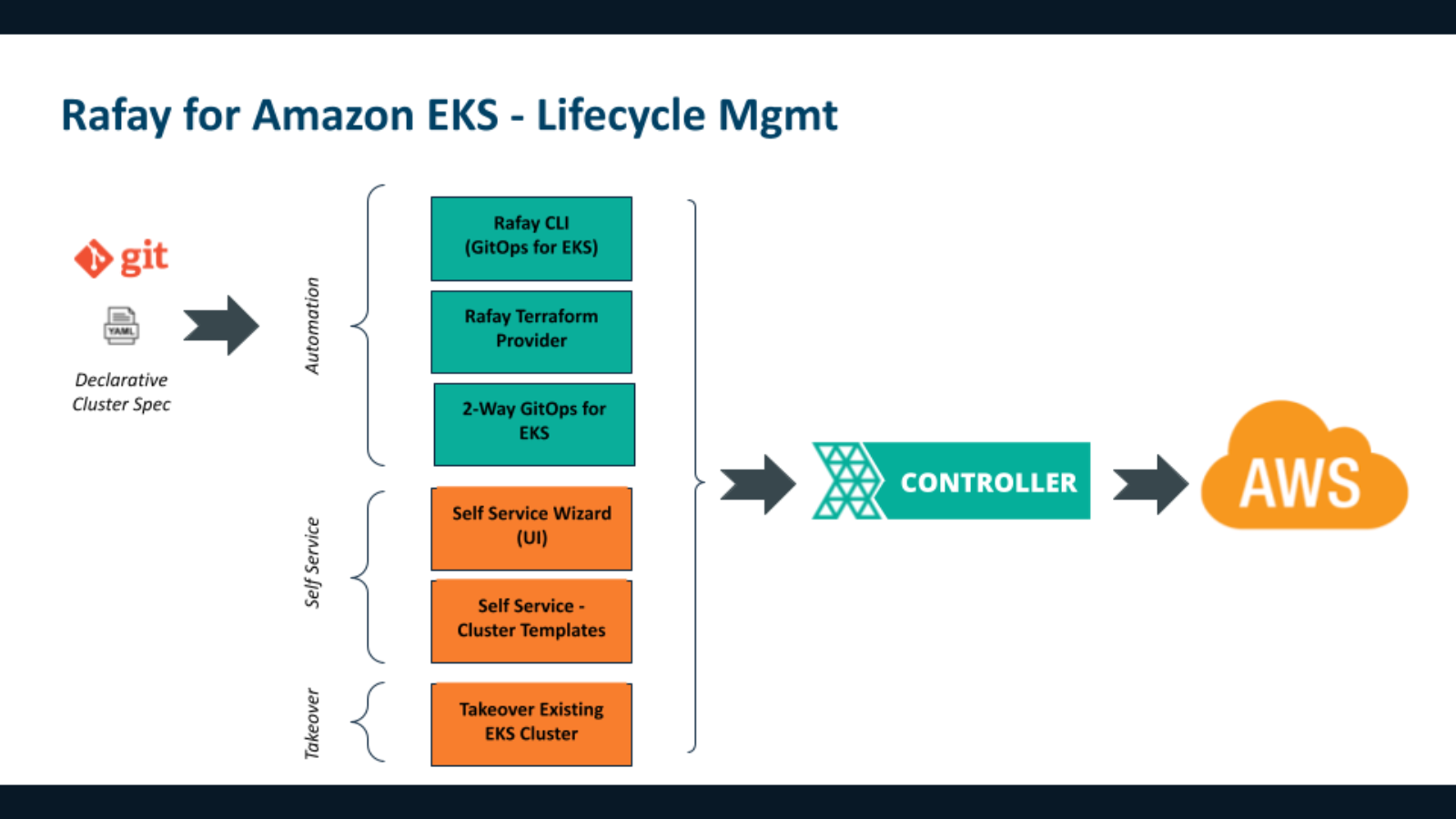 Rafay for Amazon EKS - Lifecycle Mgmt

git

YAML

Declarative Cluster Spec

Automation

Rafay CLI (GitOps for EKS)

Rafay Terraform Provider

2-Way GitOps for EKS

Self Service

Self Service Wizard (UI)

Self Service - Cluster Templates

Takeover

Takeover Existing EKS Cluster

CONTROLLER

AWS